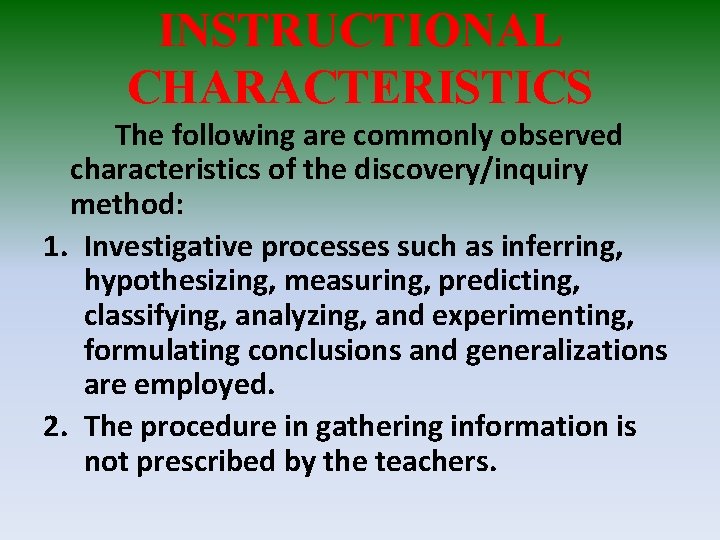 INSTRUCTIONAL CHARACTERISTICS

The following are commonly observed characteristics of the discovery/inquiry method:

1. Investigative processes such as inferring, hypothesizing, measuring, predicting, classifying, analyzing, and experimenting, formulating conclusions and generalizations are employed.
2. The procedure in gathering information is not prescribed by the teachers.